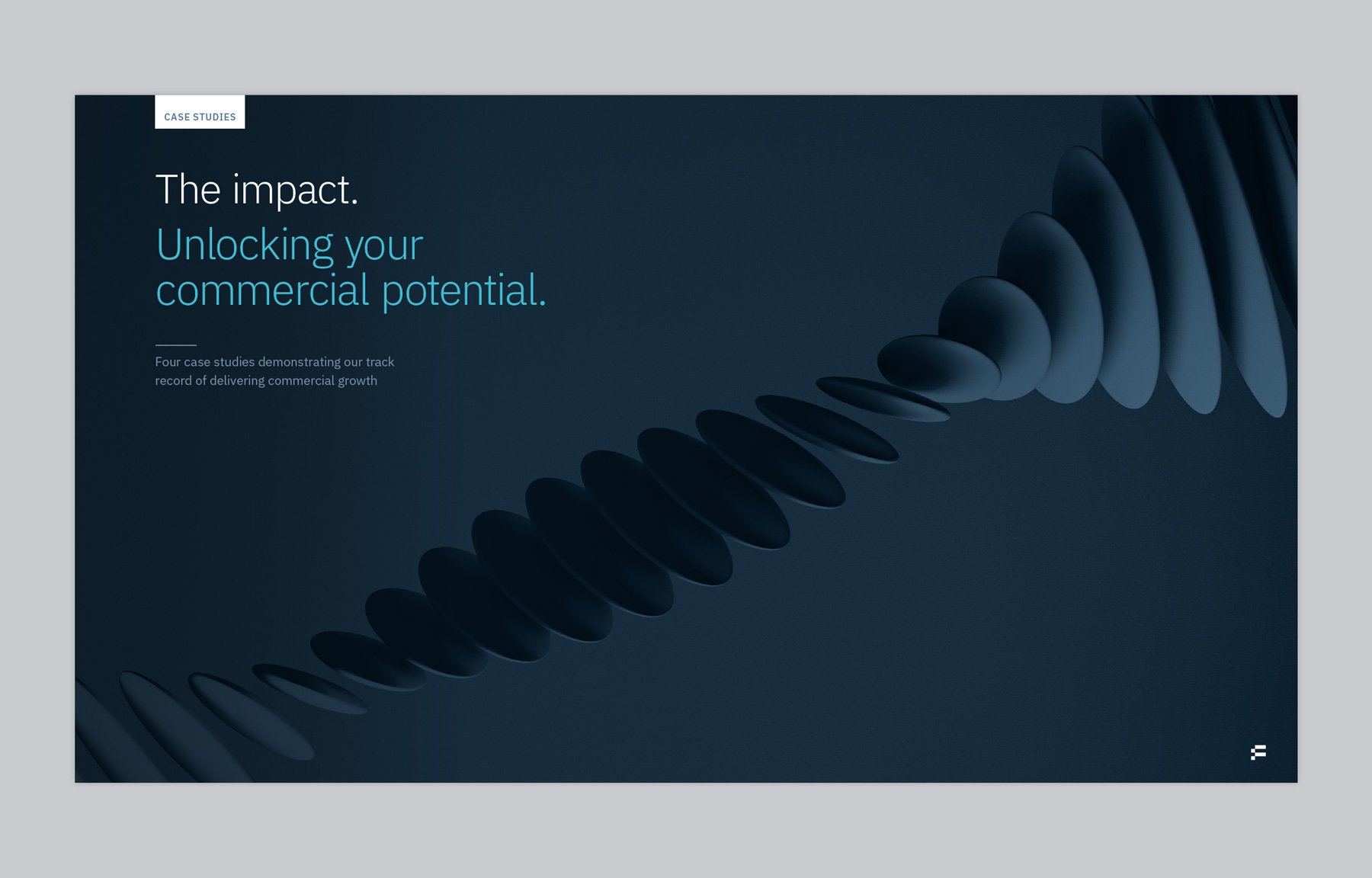 CASE STUDIES

The impact.

Unlocking your commercial potential.

Four case studies demonstrating our track record of delivering commercial growth